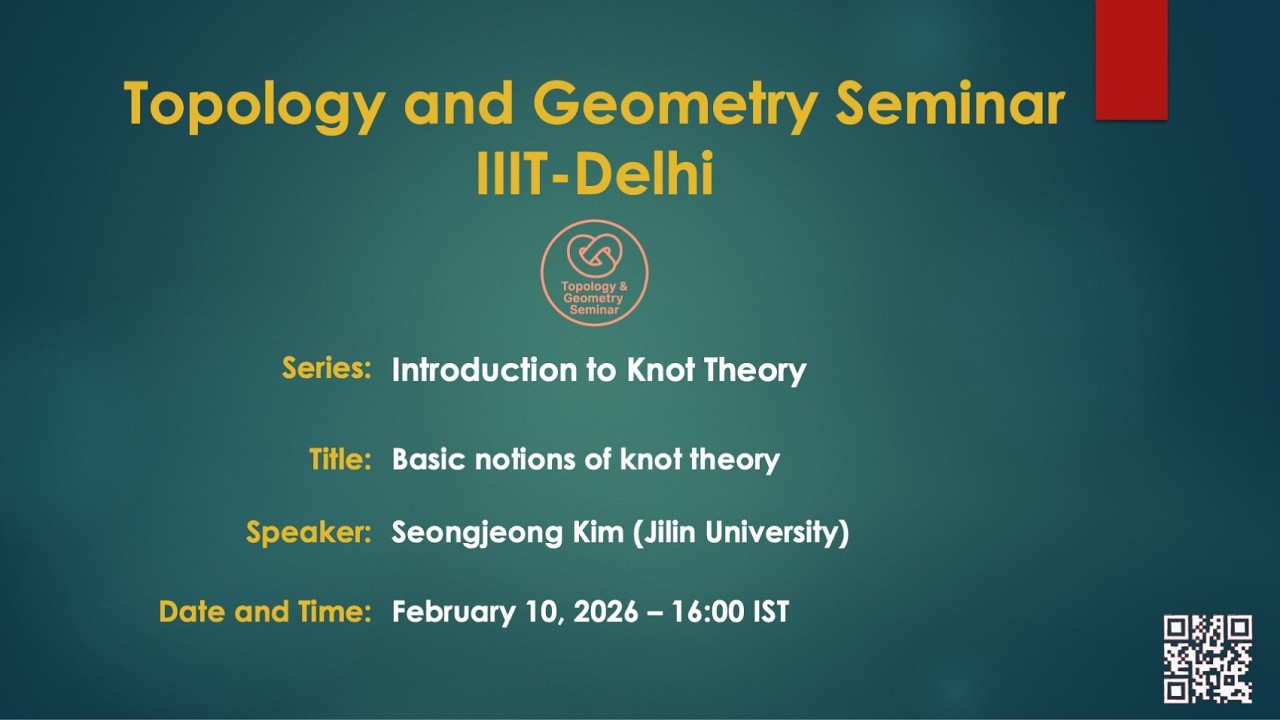 Topology and Geometry Seminar
IIIT-Delhi

Topology & Geometry Seminar

Series: Introduction to Knot Theory

Title: Basic notions of knot theory

Speaker: Seongjeong Kim (Jilin University)

Date and Time: February 10, 2026 – 16:00 IST